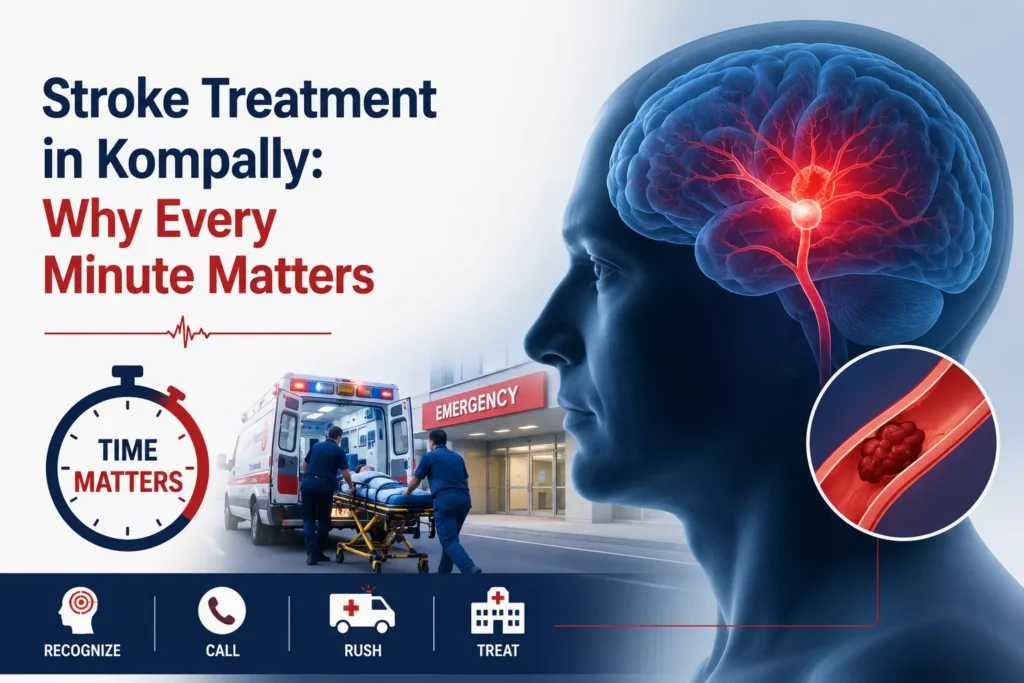 Stroke Treatment in Kompally: Why Every Minute Matters

TIME MATTERS

EMERGENCY

RECOGNIZE

CALL

RUSH

TREAT